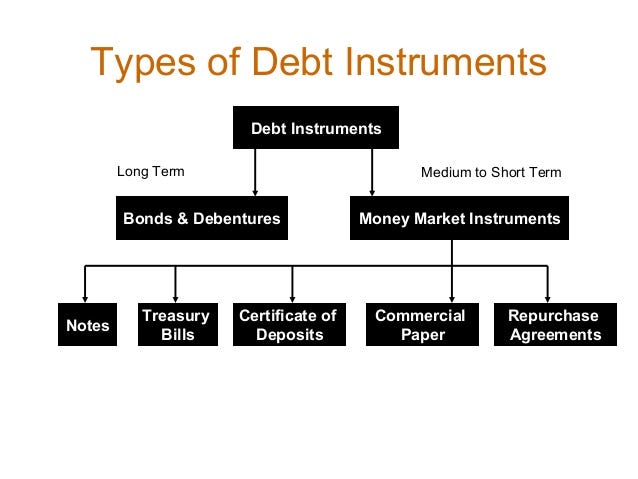 Types of Debt Instruments

Debt Instruments

Long Term

Medium to Short Term

Bonds & Debentures

Money Market Instruments

Notes

Treasury Bills

Certificate of Deposits

Commercial Paper

Repurchase Agreements